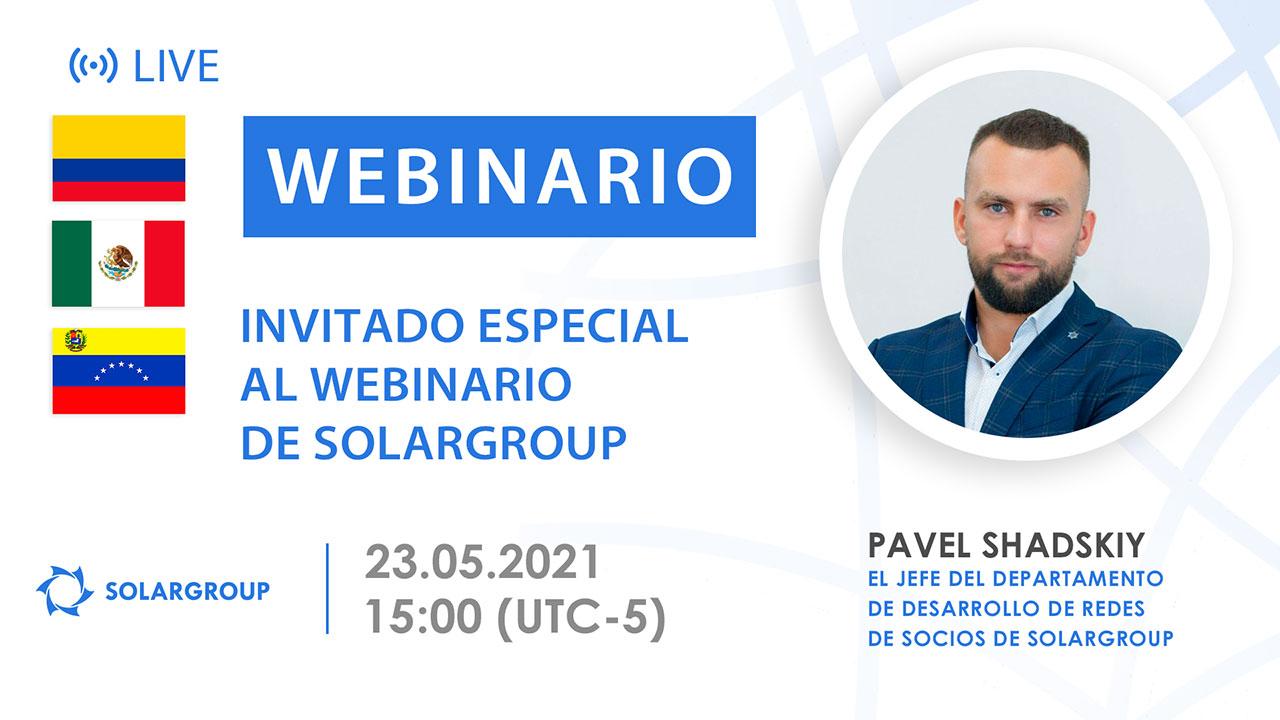 LIVE

WEBINARIO

INVITADO ESPECIAL AL WEBINARIO DE SOLARGROUP

SOLARGROUP

23.05.2021
15:00 (UTC-5)

PAVEL SHADSKIY
EL JEFE DEL DEPARTAMENTO DE DESARROLLO DE REDES DE SOCIOS DE SOLARGROUP